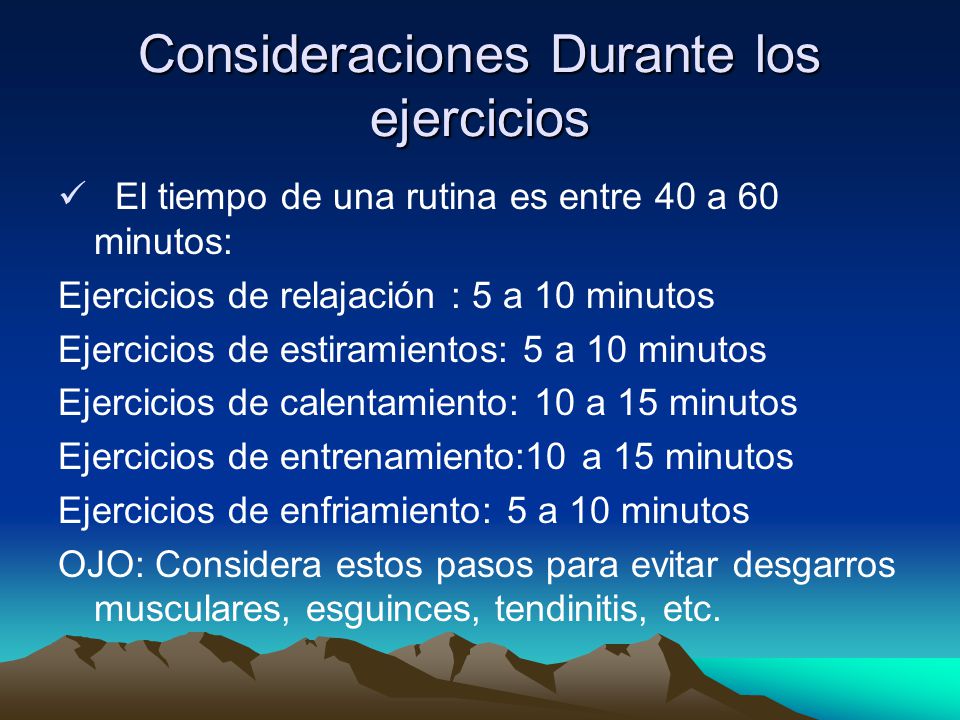 Consideraciones Durante los ejercicios

✓ El tiempo de una rutina es entre 40 a 60 minutos:

Ejercicios de relajación : 5 a 10 minutos

Ejercicios de estiramientos: 5 a 10 minutos

Ejercicios de calentamiento: 10 a 15 minutos

Ejercicios de entrenamiento:10 a 15 minutos

Ejercicios de enfriamiento: 5 a 10 minutos

OJO: Considera estos pasos para evitar desgarros musculares, esguinces, tendinitis, etc.